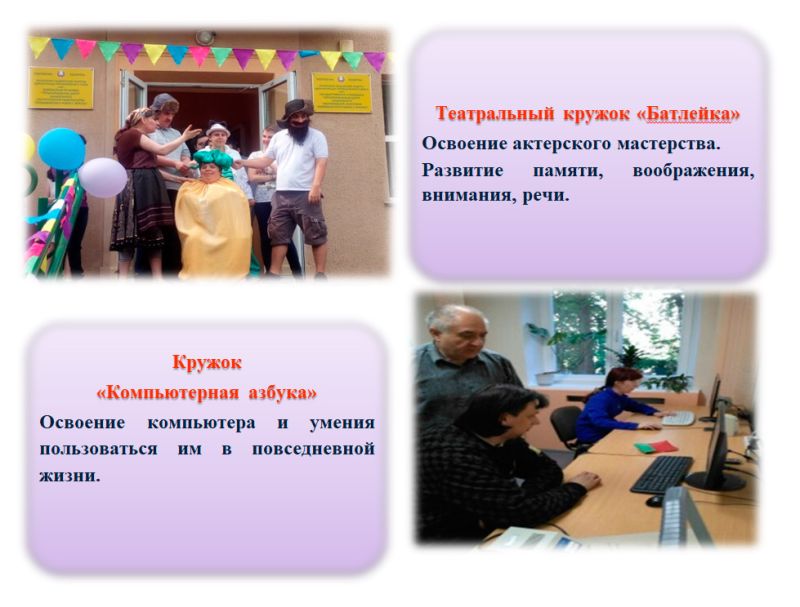 Театральный кружок «Батлейка»

Освоение актерского мастерства.

Развитие памяти, воображения, внимания, речи.

Кружок
«Компьютерная азбука»

Освоение компьютера и умения пользоваться им в повседневной жизни.